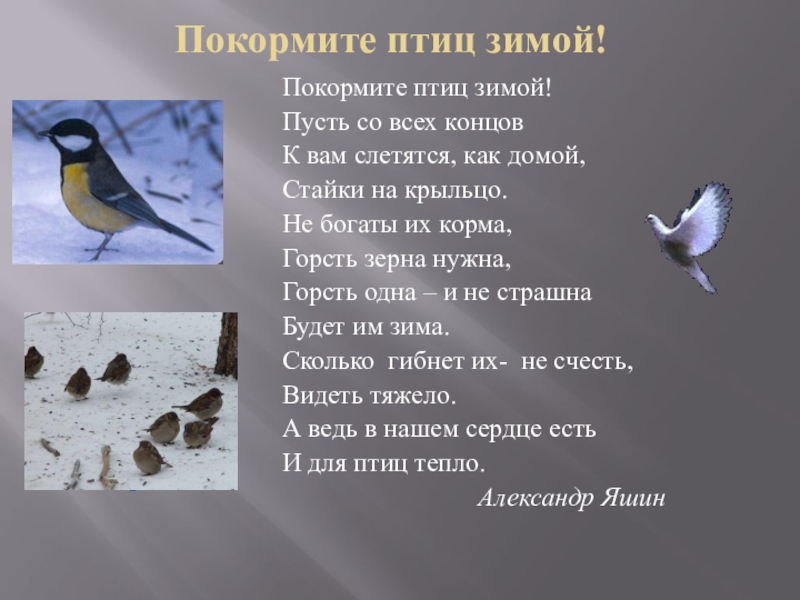 Покормите птиц зимой!

Покормите птиц зимой!
Пусть со всех концов
К вам слетятся, как домой,
Стайки на крыльцо.
Не богаты их корма,
Горсть зерна нужна,
Горсть одна – и не страшна
Будет им зима.
Сколько гибнет их- не счесть,
Видеть тяжело.
А ведь в нашем сердце есть
И для птиц тепло.

Александр Яшин